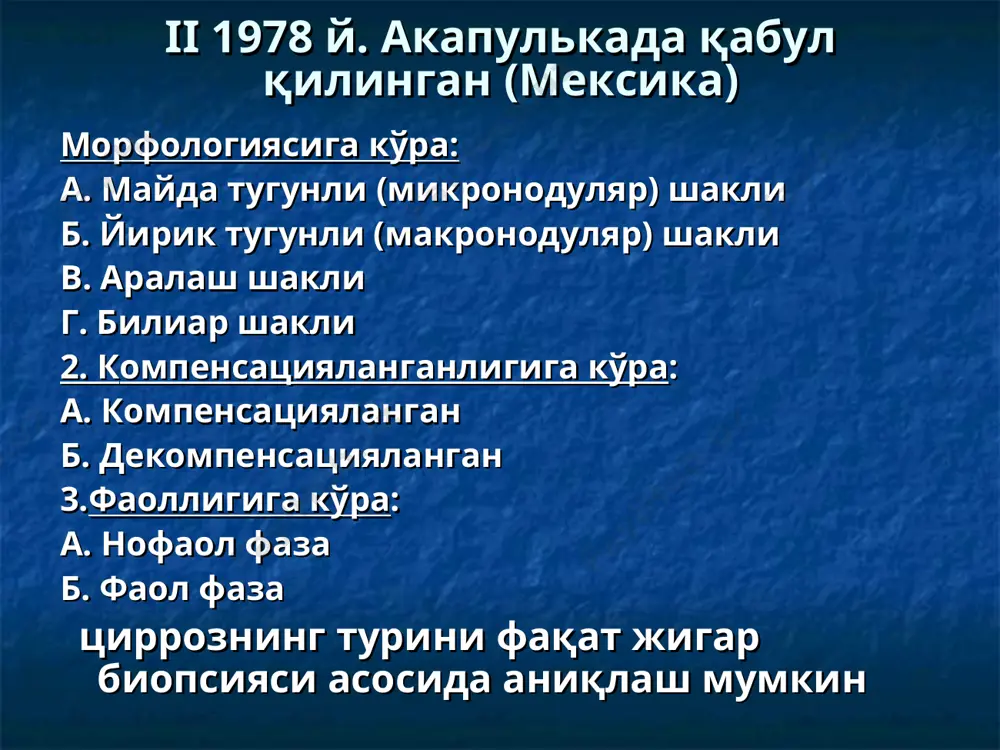 II 1978 й. Акапулькада қабул қилинган (Мексика)

Морфологиясига кўра:
А. Майда тугунли (микронодуляр) шакли
Б. Йирик тугунли (макронодуляр) шакли
В. Аралаш шакли
Г. Билиар шакли
2. Компенсацияланганлигига кўра:
А. Компенсацияланган
Б. Декомпенсацияланган
3.Фаоллигига кўра:
А. Нофаол фаза
Б. Фаол фаза

циррознинг турини фақат жигар биопсияси асосида аниқлаш мумкин